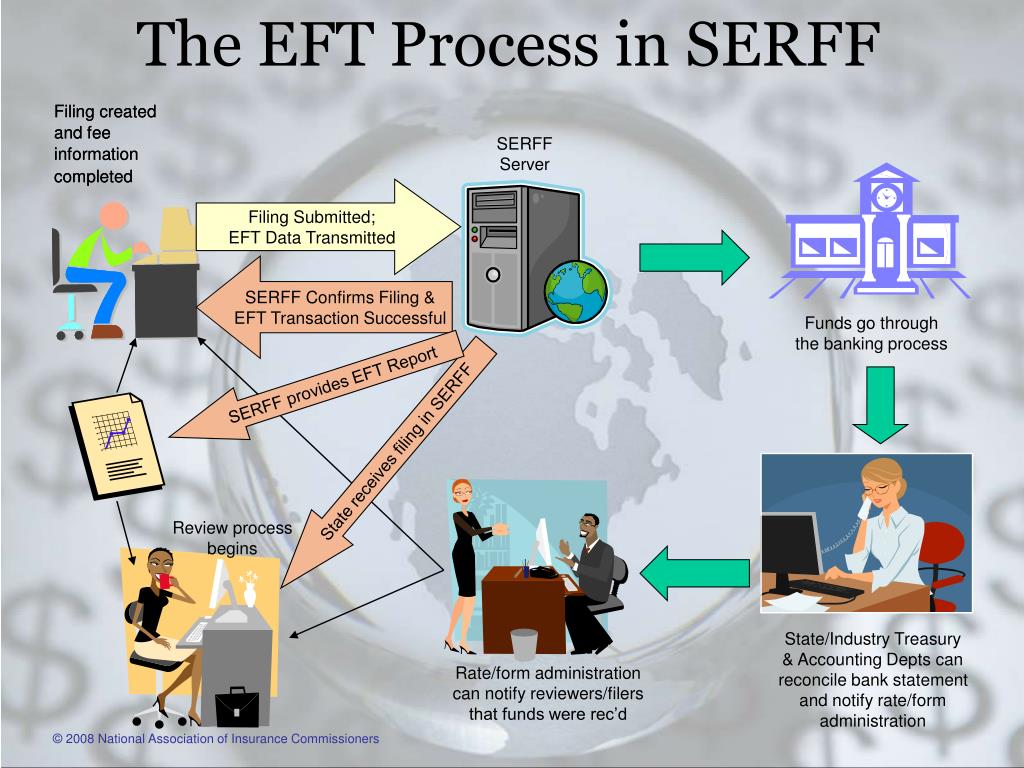 The EFT Process in SERFF

Filing created and fee information completed

SERFF Server

Filing Submitted; EFT Data Transmitted

SERFF Confirms Filing & EFT Transaction Successful

SERFF provides EFT Report

State receives filing in SERFF

Funds go through the banking process

Review process begins

Rate/form administration can notify reviewers/filers that funds were rec'd

State/Industry Treasury & Accounting Depts can reconcile bank statement and notify rate/form administration

© 2008 National Association of Insurance Commissioners